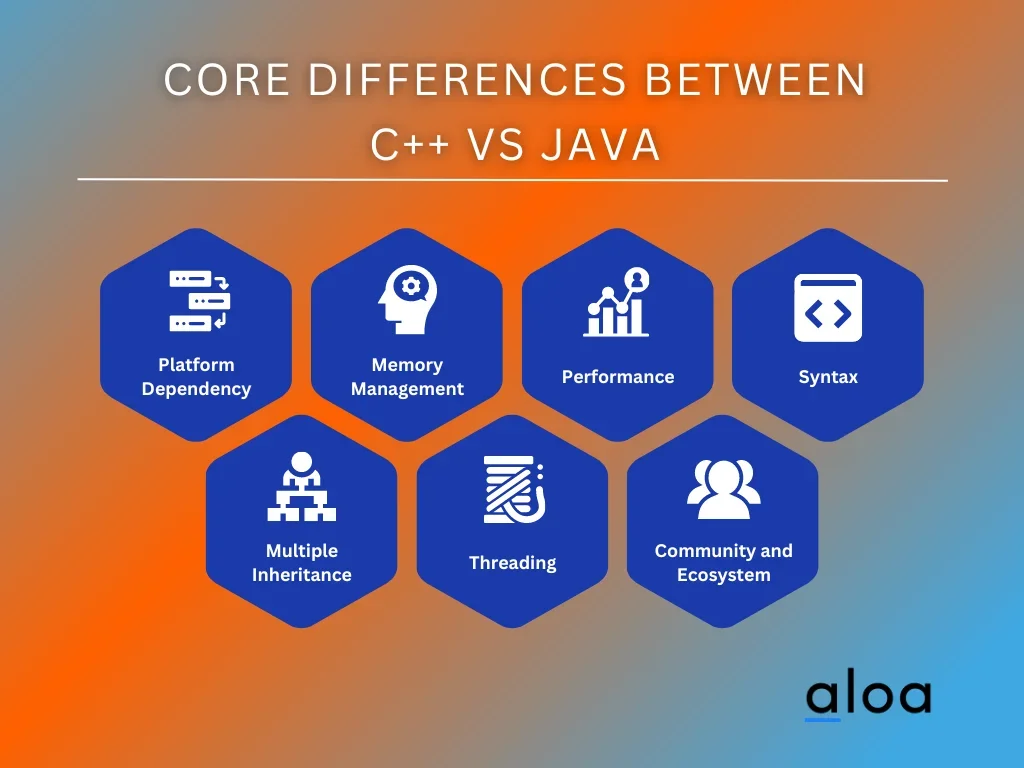 CORE DIFFERENCES BETWEEN C++ VS JAVA

Platform Dependency

Memory Management

Performance

Syntax

Multiple Inheritance

Threading

Community and Ecosystem

aloa